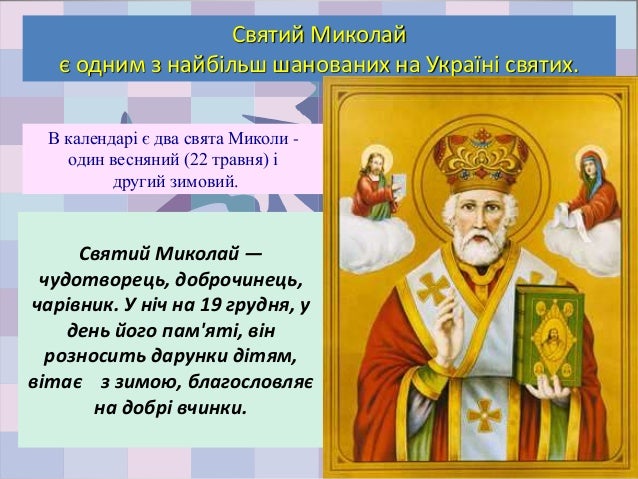 Святий Миколай
є одним з найбільш шанованих на Україні святих.

В календарі є два свята Миколи - один весняний (22 травня) і другий зимовий.

Святий Миколай — чудотворець, доброчинець, чарівник. У ніч на 19 грудня, у день його пам'яті, він розносить дарунки дітям, вітає з зимою, благословляє на добрі вчинки.